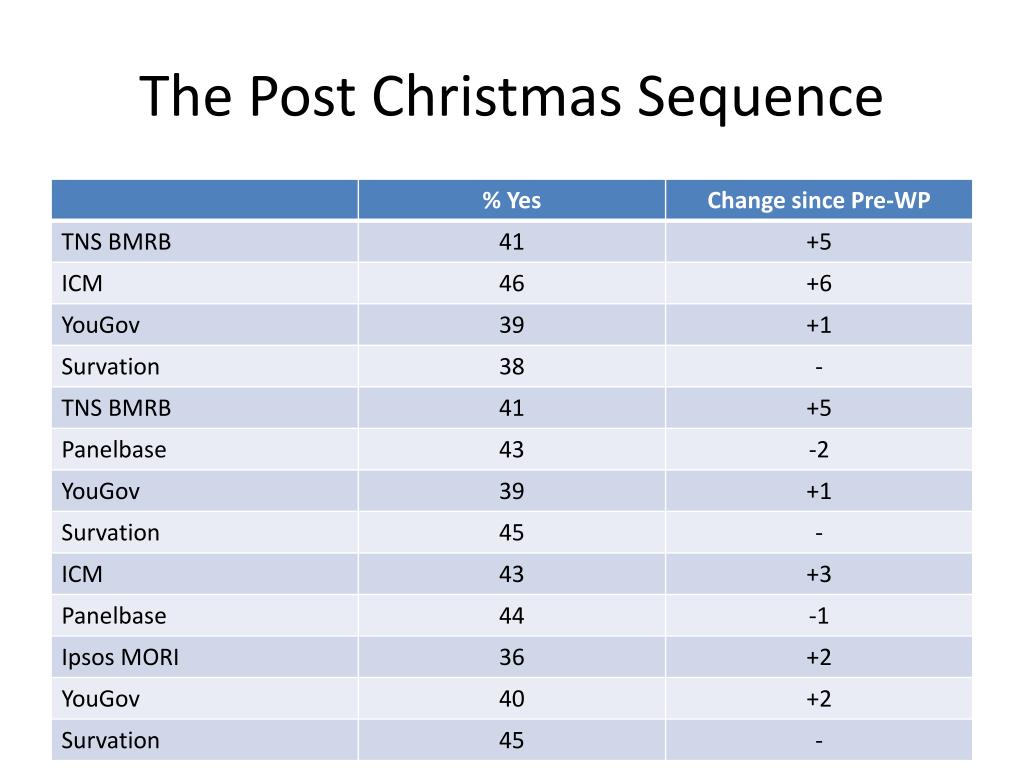 The Post Christmas Sequence

| | % Yes | Change since Pre-WP |
|---|---|---|
| TNS BMRB | 41 | +5 |
| ICM | 46 | +6 |
| YouGov | 39 | +1 |
| Survation | 38 | - |
| TNS BMRB | 41 | +5 |
| Panelbase | 43 | -2 |
| YouGov | 39 | +1 |
| Survation | 45 | - |
| ICM | 43 | +3 |
| Panelbase | 44 | -1 |
| Ipsos MORI | 36 | +2 |
| YouGov | 40 | +2 |
| Survation | 45 | - |